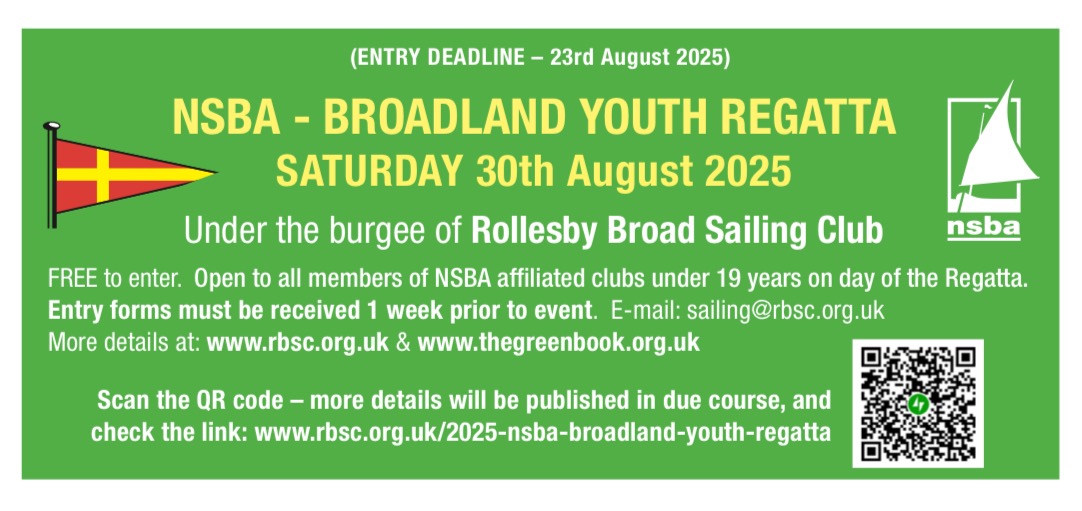 (ENTRY DEADLINE – 23rd August 2025)

NSBA - BROADLAND YOUTH REGATTA
SATURDAY 30th August 2025

Under the burgee of Rollesby Broad Sailing Club

nsba

FREE to enter. Open to all members of NSBA affiliated clubs under 19 years on day of the Regatta. Entry forms must be received 1 week prior to event. E-mail: sailing@rbsc.org.uk
More details at: www.rbsc.org.uk & www.thegreenbook.org.uk

Scan the QR code – more details will be published in due course, and check the link: www.rbsc.org.uk/2025-nsba-broadland-youth-regatta